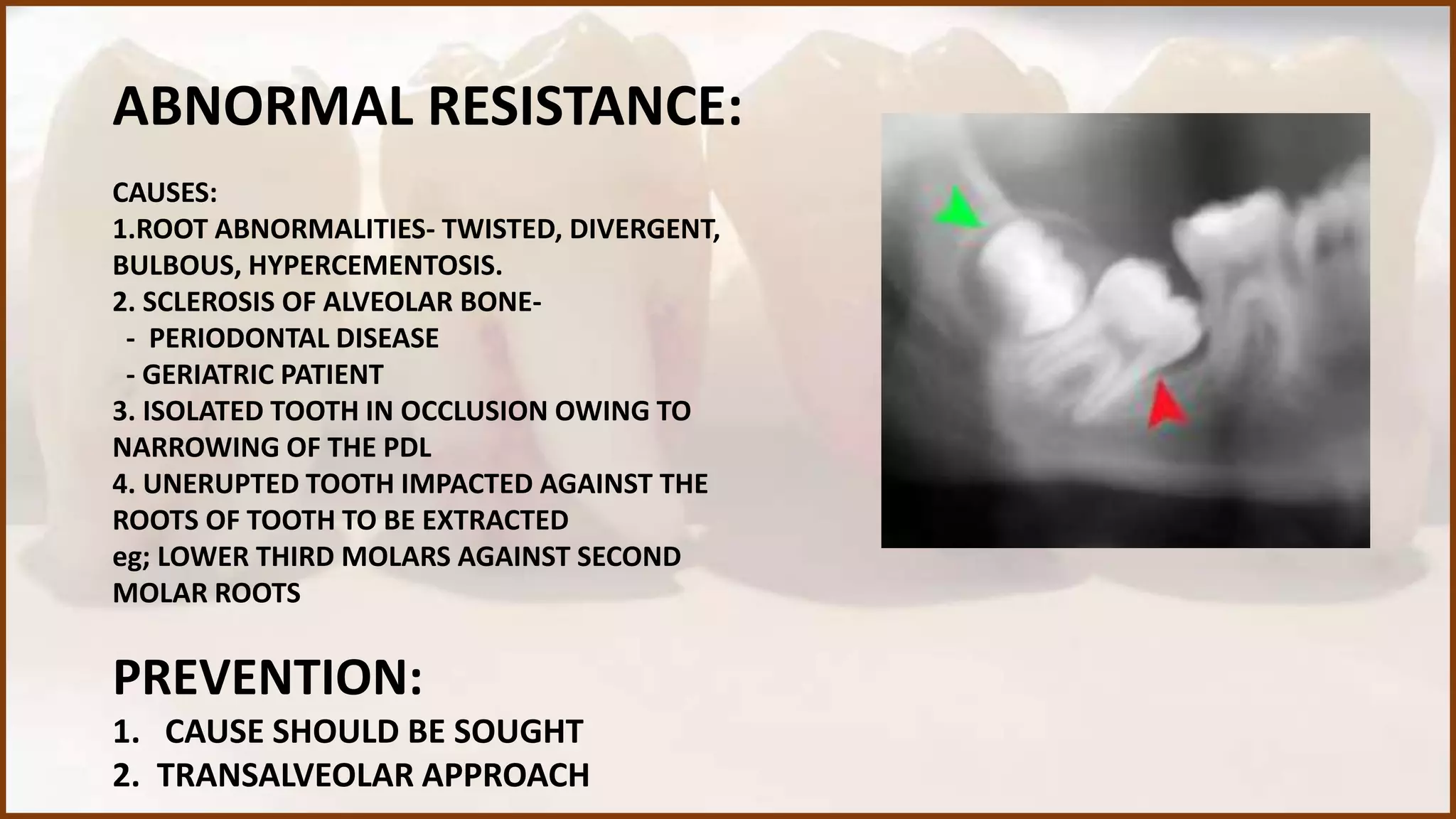 ABNORMAL RESISTANCE:

CAUSES:
1.ROOT ABNORMALITIES- TWISTED, DIVERGENT, BULBOUS, HYPERCEMENTOSIS.
2. SCLEROSIS OF ALVEOLAR BONE-
- PERIODONTAL DISEASE
- GERIATRIC PATIENT
3. ISOLATED TOOTH IN OCCLUSION OWING TO NARROWING OF THE PDL
4. UNERUPTED TOOTH IMPACTED AGAINST THE ROOTS OF TOOTH TO BE EXTRACTED
eg; LOWER THIRD MOLARS AGAINST SECOND MOLAR ROOTS

PREVENTION:
1. CAUSE SHOULD BE SOUGHT
2. TRANSALVEOLAR APPROACH